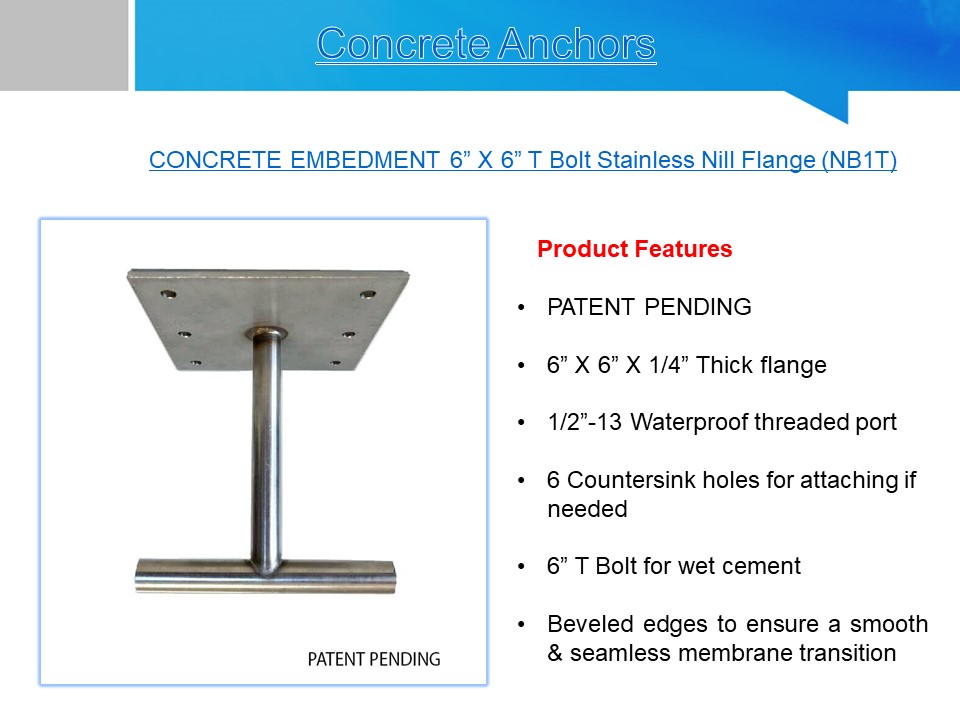 Concrete Anchors

CONCRETE EMBEDMENT 6” X 6” T Bolt Stainless Nill Flange (NB1T)

PATENT PENDING

Product Features

• PATENT PENDING

• 6” X 6” X 1/4” Thick flange

• 1/2”-13 Waterproof threaded port

• 6 Countersink holes for attaching if needed

• 6” T Bolt for wet cement

• Beveled edges to ensure a smooth & seamless membrane transition